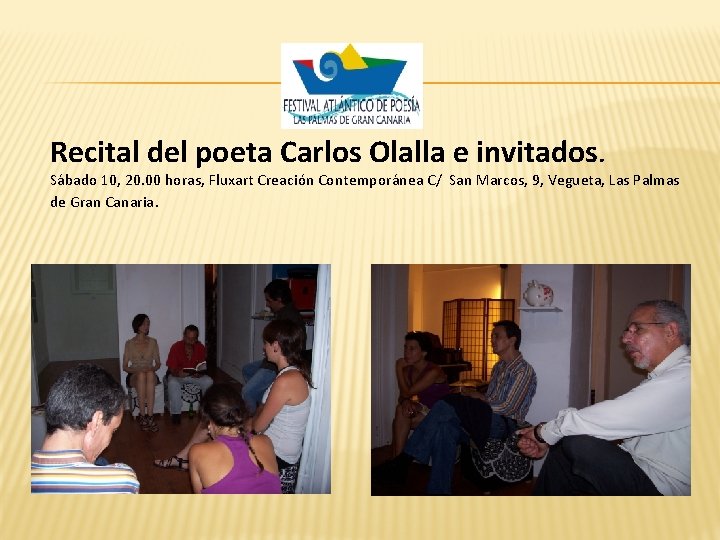 FESTIVAL ATLÁNTICO DE POESÍA
LAS PALMAS DE GRAN CANARIA

Recital del poeta Carlos Olalla e invitados.

Sábado 10, 20.00 horas, Fluxart Creación Contemporánea C/ San Marcos, 9, Vegueta, Las Palmas de Gran Canaria.